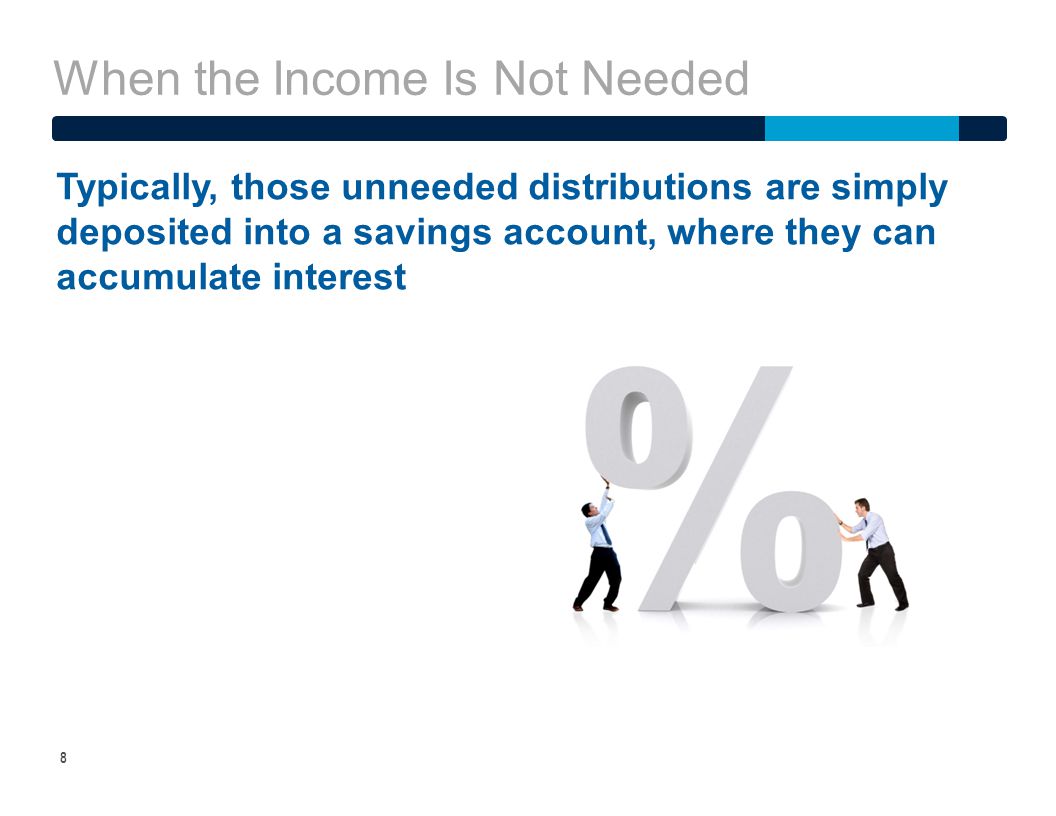 When the Income Is Not Needed

Typically, those unneeded distributions are simply deposited into a savings account, where they can accumulate interest

%

8